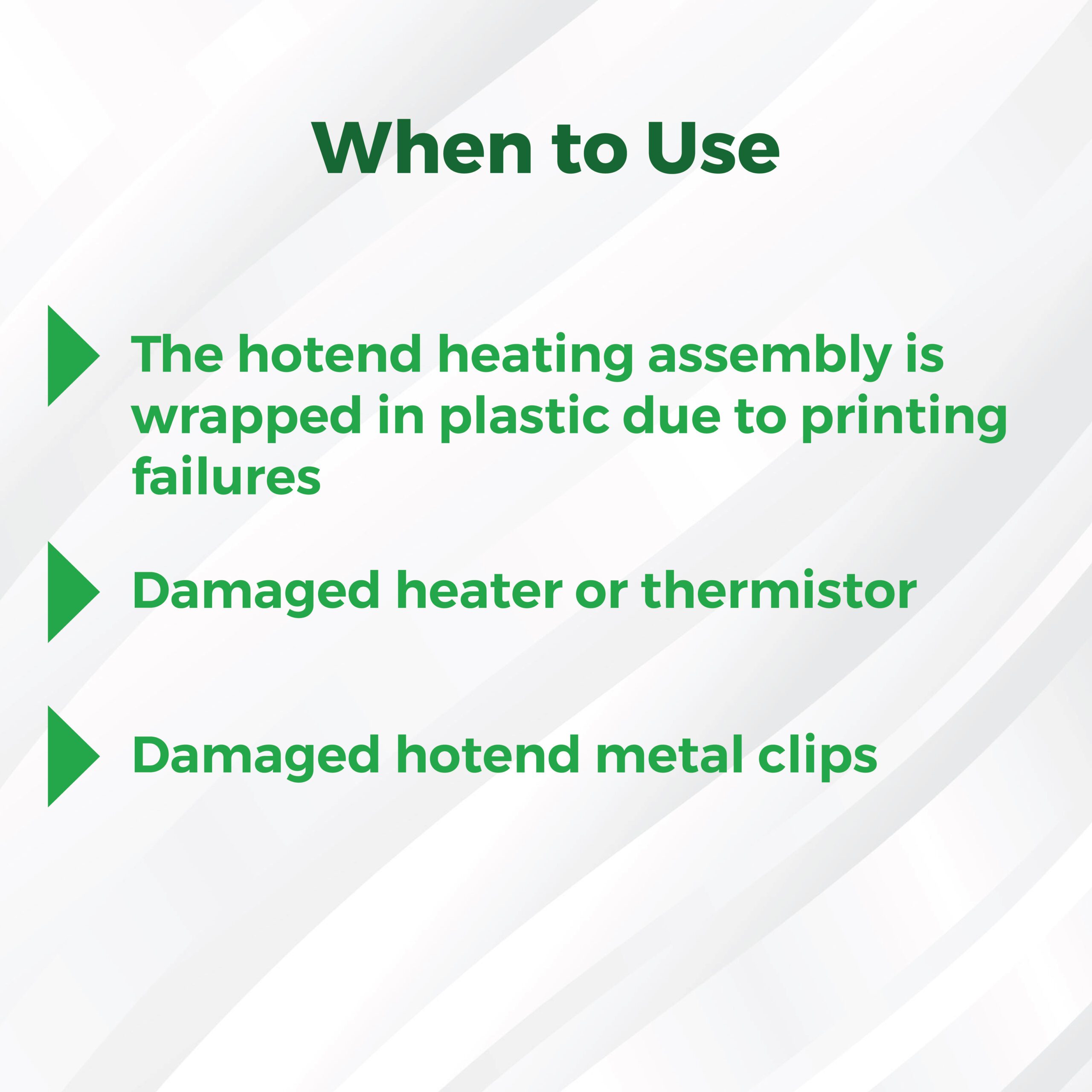 When to Use

The hotend heating assembly is wrapped in plastic due to printing failures

Damaged heater or thermistor

Damaged hotend metal clips